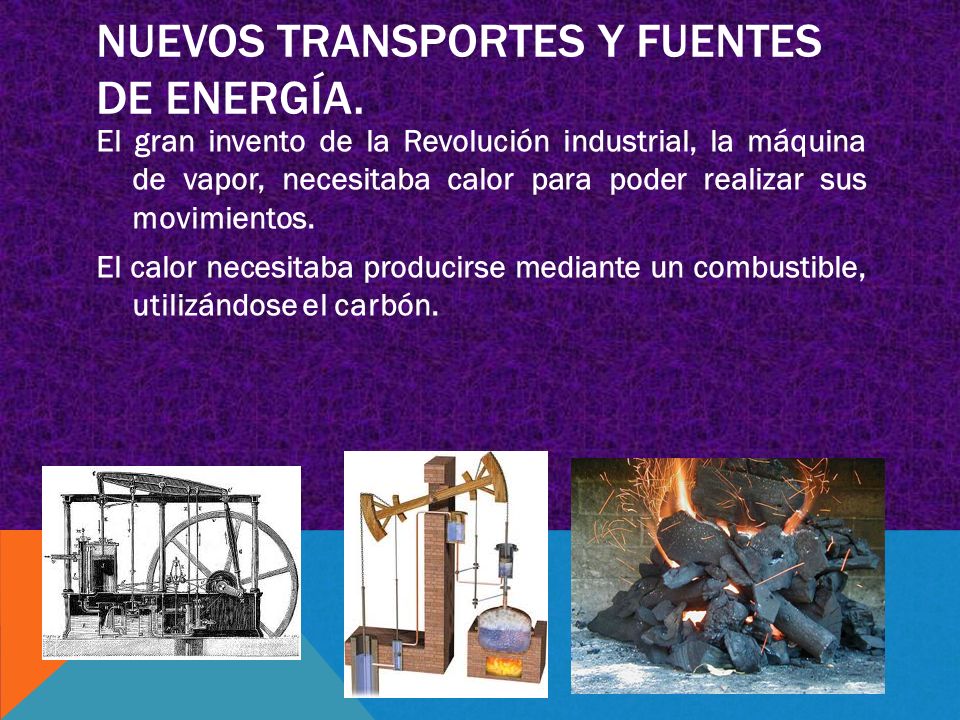 NUEVOS TRANSPORTES Y FUENTES DE ENERGÍA.

El gran invento de la Revolución industrial, la máquina de vapor, necesitaba calor para poder realizar sus movimientos.

El calor necesitaba producirse mediante un combustible, utilizándose el carbón.